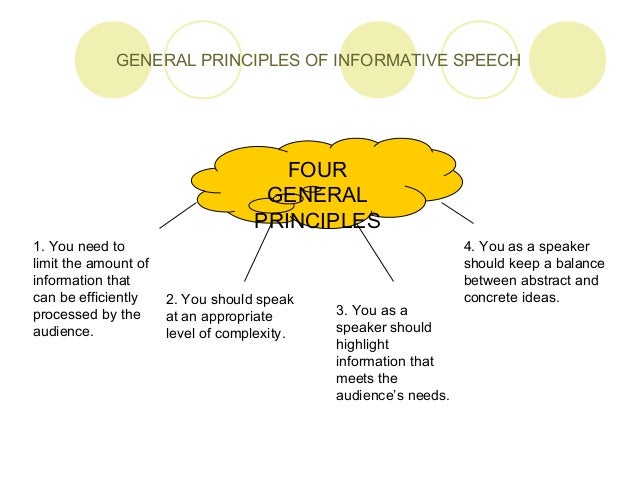 GENERAL PRINCIPLES OF INFORMATIVE SPEECH

FOUR GENERAL PRINCIPLES

1. You need to limit the amount of information that can be efficiently processed by the audience.

2. You should speak at an appropriate level of complexity.

3. You as a speaker should highlight information that meets the audience's needs.

4. You as a speaker should keep a balance between abstract and concrete ideas.